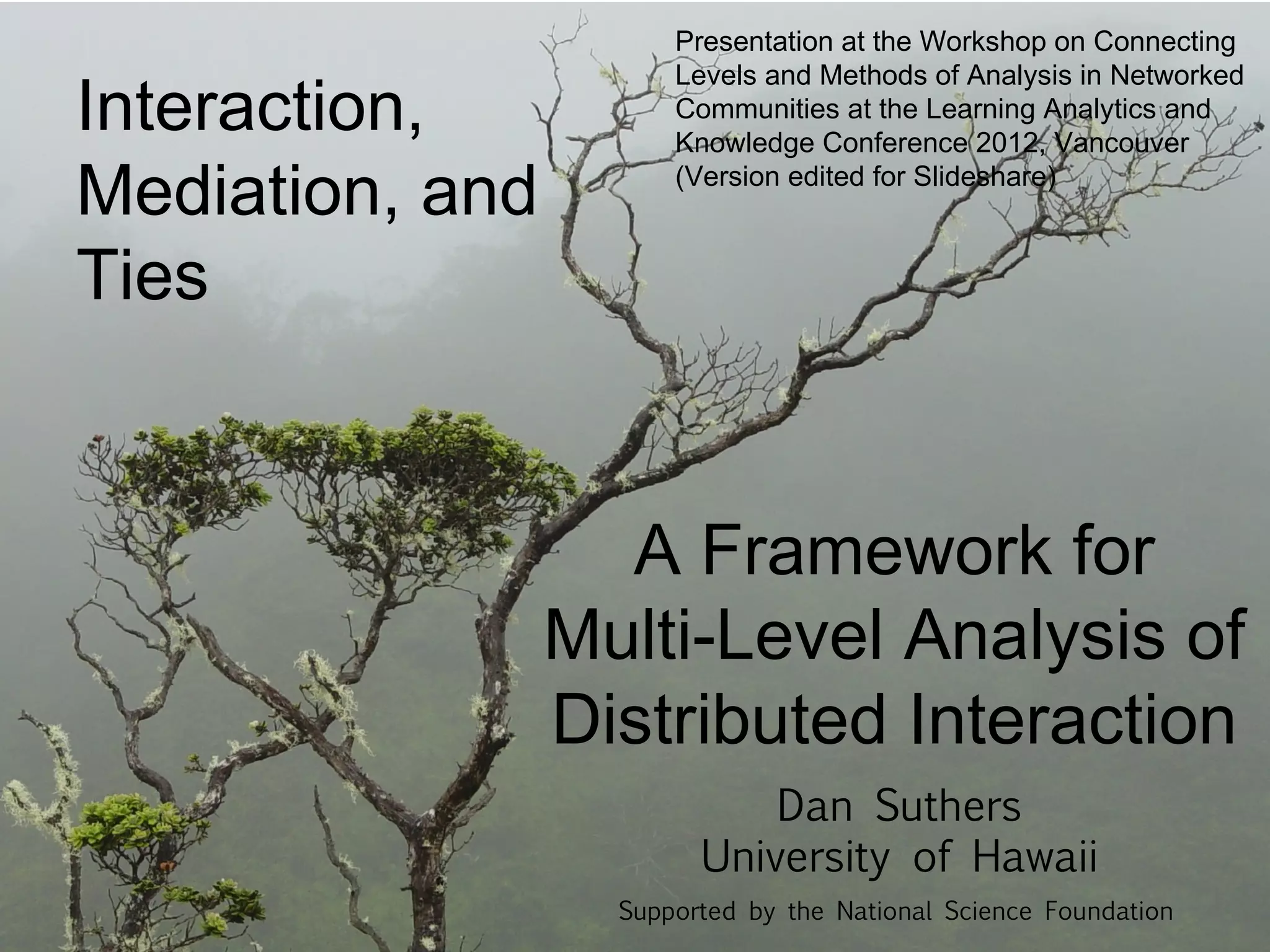 Interaction, Mediation, and Ties

Presentation at the Workshop on Connecting Levels and Methods of Analysis in Networked Communities at the Learning Analytics and Knowledge Conference 2012, Vancouver (Version edited for Slideshare)

A Framework for Multi-Level Analysis of Distributed Interaction

Dan Suthers
University of Hawaii

Supported by the National Science Foundation